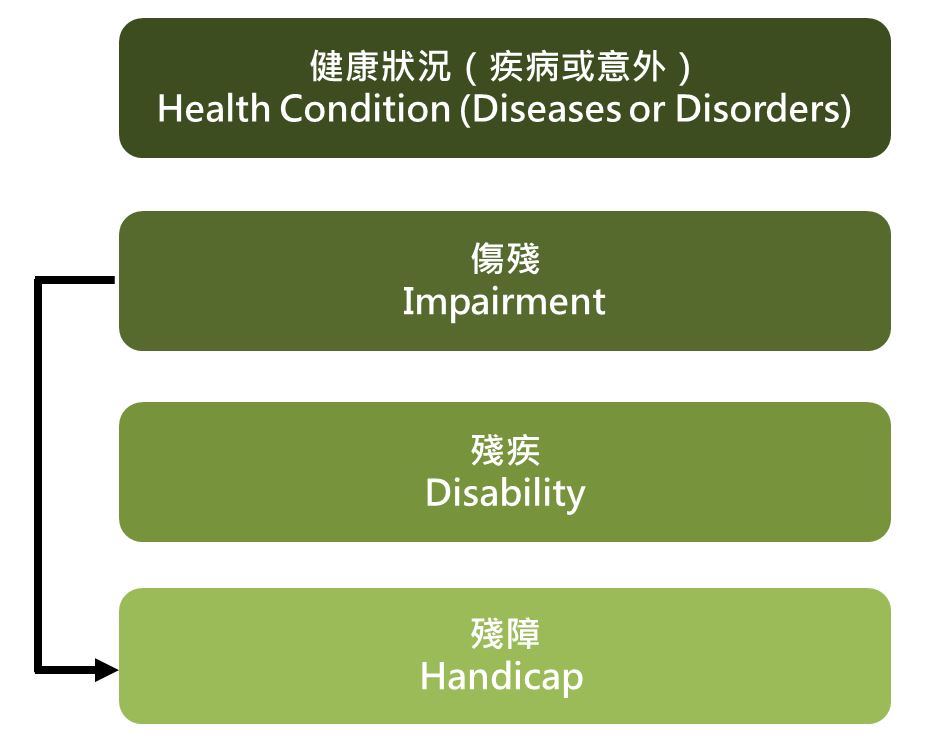 健康狀況（疾病或意外）
Health Condition (Diseases or Disorders)

傷殘
Impairment

殘疾
Disability

殘障
Handicap